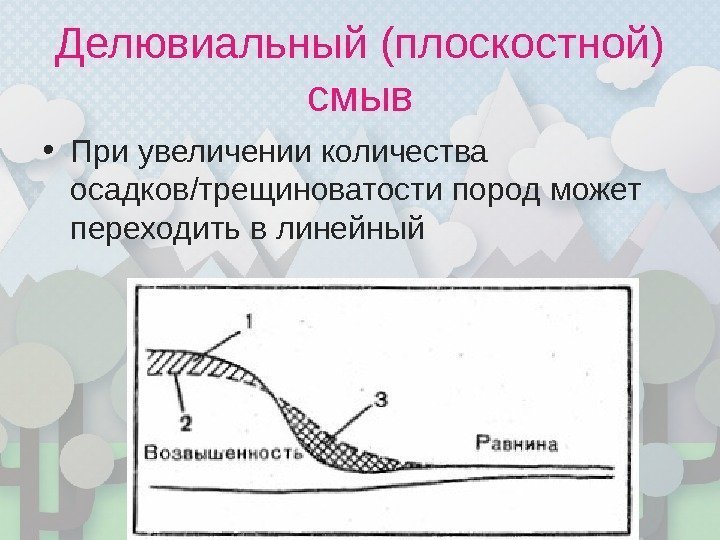 Делювиальный (плоскостной) смыв

• При увеличении количества осадков/трещиноватости пород может переходить в линейный

1

2

3

Возвышенность

Равнина